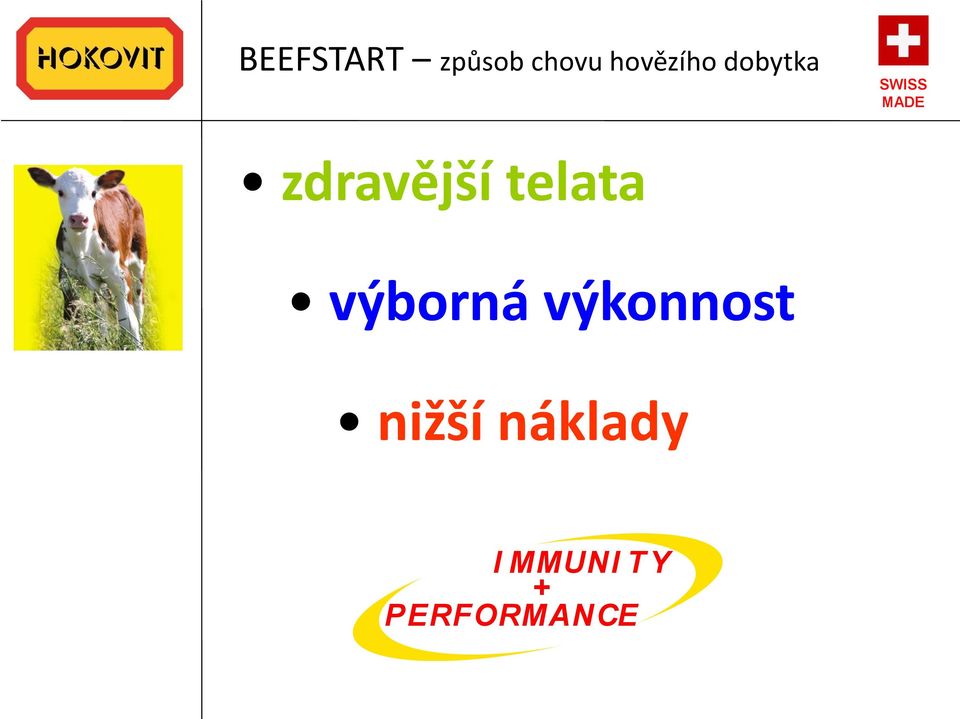 HOKOVIT

BEEFSTART – způsob chovu hovězího dobytka

SWISS MADE

• zdravější telata

• výborná výkonnost

• nižší náklady

IMMUNITY
+
PERFORMANCE